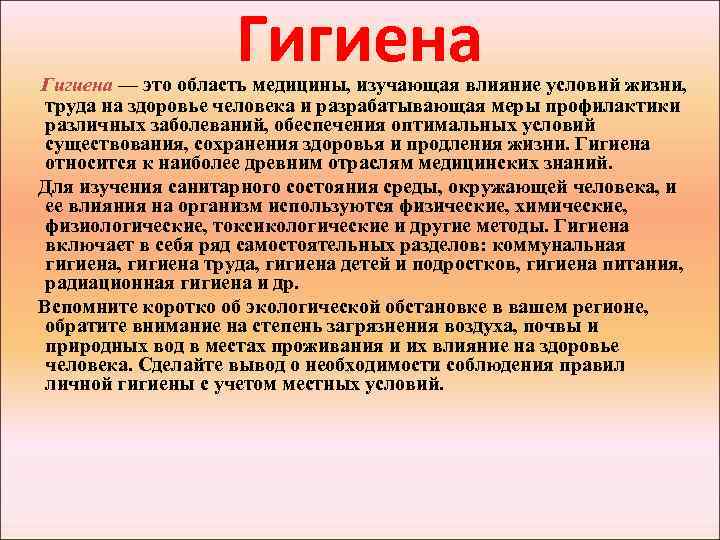 Гигиена

Гигиена — это область медицины, изучающая влияние условий жизни, труда на здоровье человека и разрабатывающая меры профилактики различных заболеваний, обеспечения оптимальных условий существования, сохранения здоровья и продления жизни. Гигиена относится к наиболее древним отраслям медицинских знаний.

Для изучения санитарного состояния среды, окружающей человека, и ее влияния на организм используются физические, химические, физиологические, токсикологические и другие методы. Гигиена включает в себя ряд самостоятельных разделов: коммунальная гигиена, гигиена труда, гигиена детей и подростков, гигиена питания, радиационная гигиена и др.

Вспомните коротко об экологической обстановке в вашем регионе, обратите внимание на степень загрязнения воздуха, почвы и природных вод в местах проживания и их влияние на здоровье человека. Сделайте вывод о необходимости соблюдения правил личной гигиены с учетом местных условий.